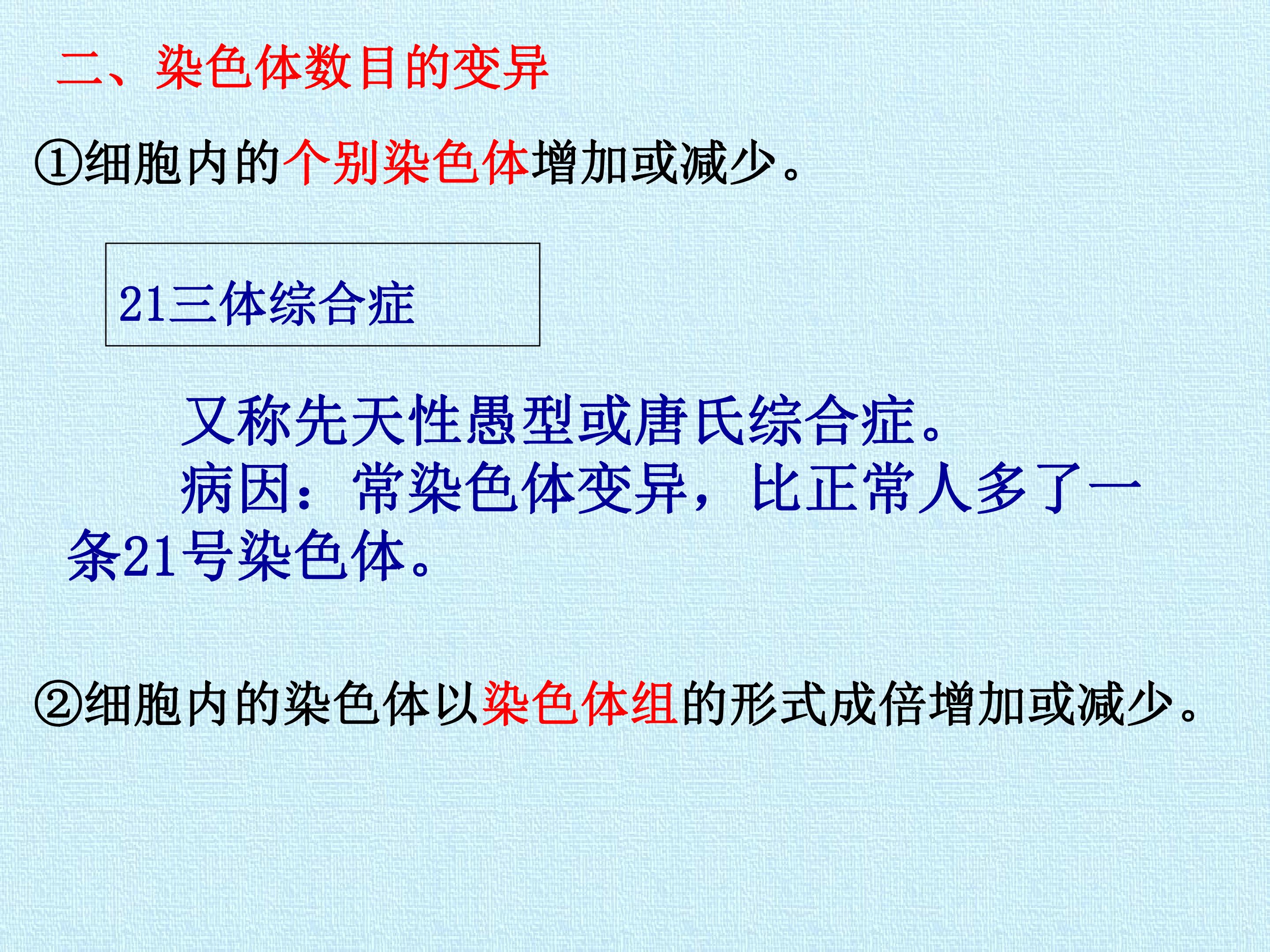 二、染色体数目的变异

①细胞内的个别染色体增加或减少。

21三体综合症

又称先天性愚型或唐氏综合症。

病因：常染色体变异，比正常人多了一条21号染色体。

②细胞内的染色体以染色体组的形式成倍增加或减少。